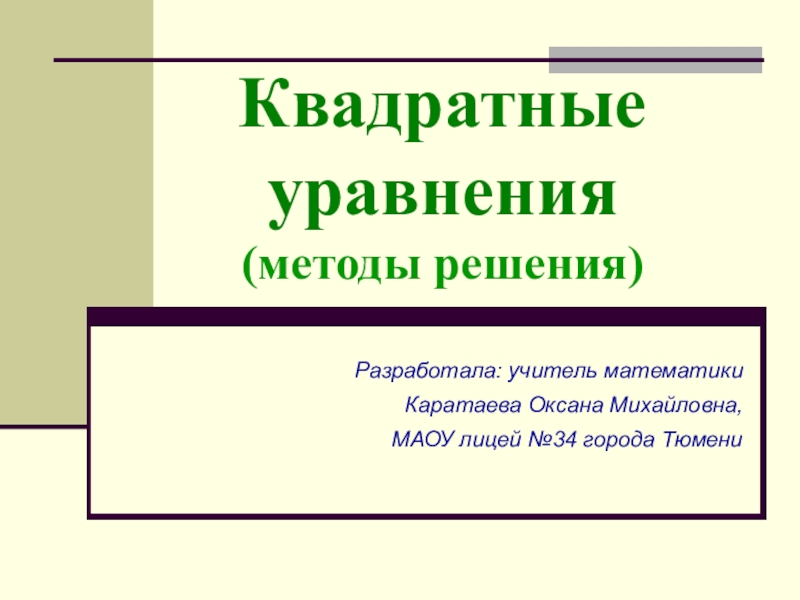 Квадратные уравнения
(методы решения)

Разработала: учитель математики
Каратаева Оксана Михайловна,
МАОУ лицей №34 города Тюмени